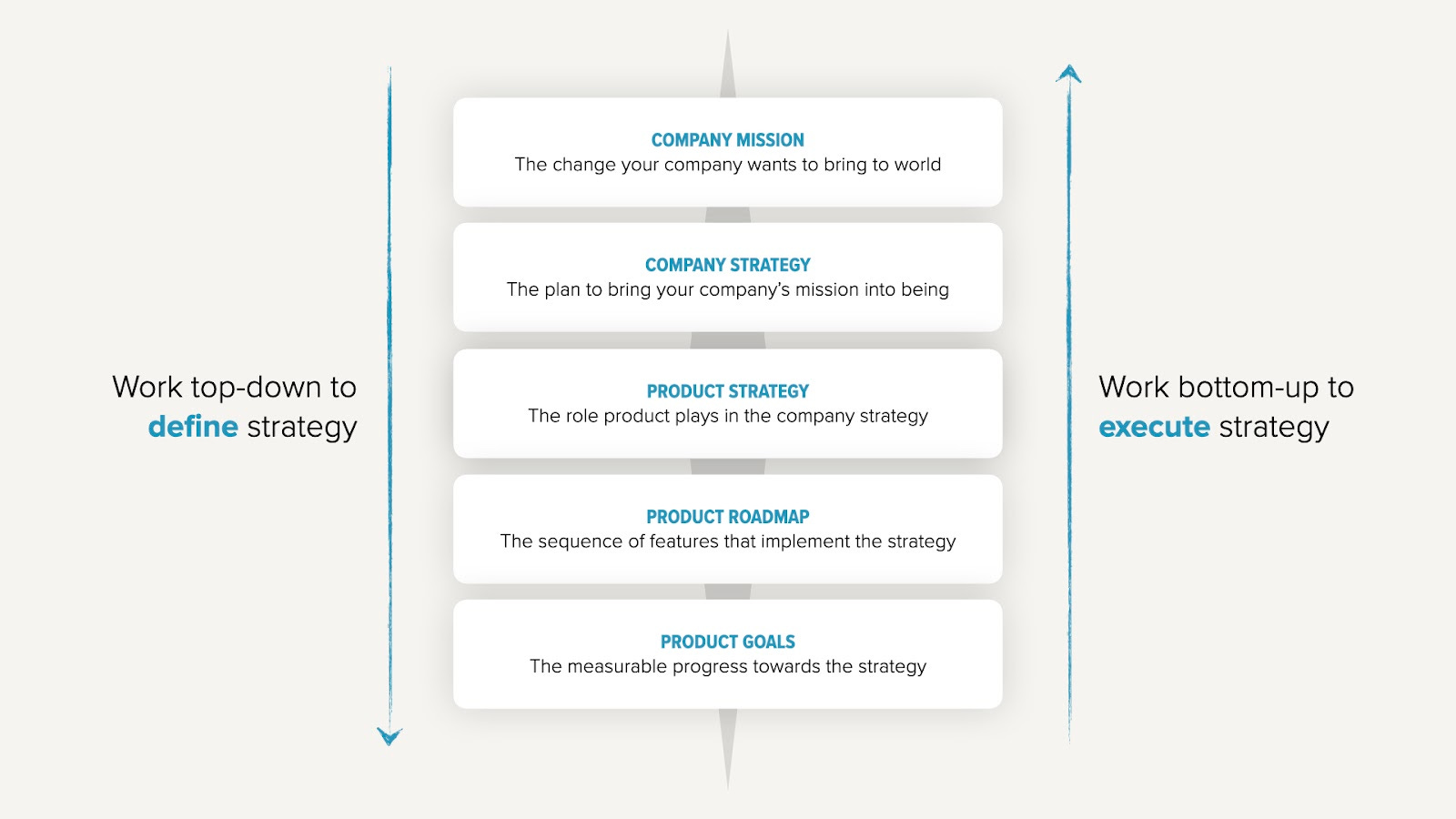 Work top-down to define strategy

COMPANY MISSION
The change your company wants to bring to world

COMPANY STRATEGY
The plan to bring your company's mission into being

PRODUCT STRATEGY
The role product plays in the company strategy

PRODUCT ROADMAP
The sequence of features that implement the strategy

PRODUCT GOALS
The measurable progress towards the strategy

Work bottom-up to execute strategy